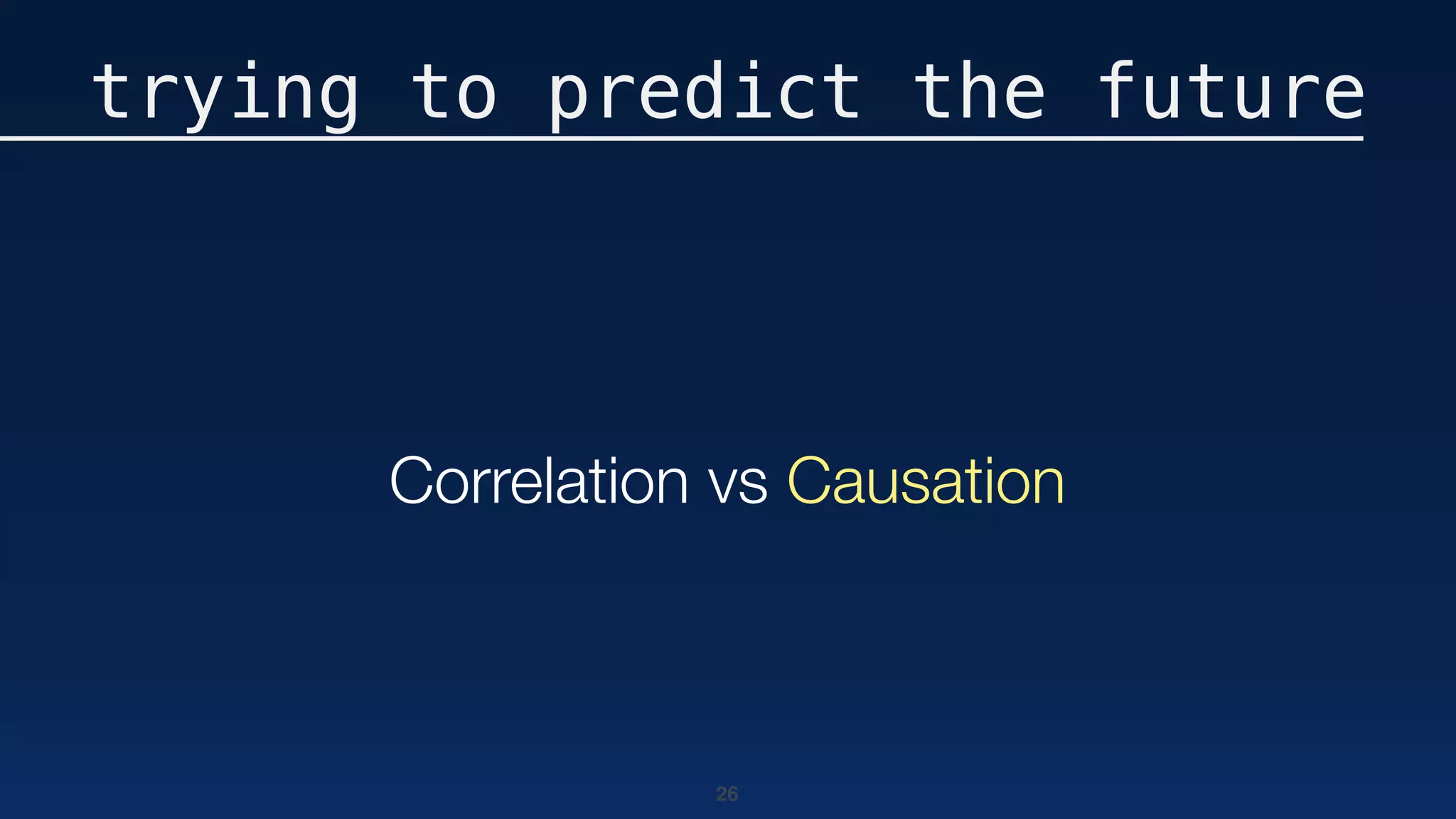 trying to predict the future

Correlation vs Causation

26